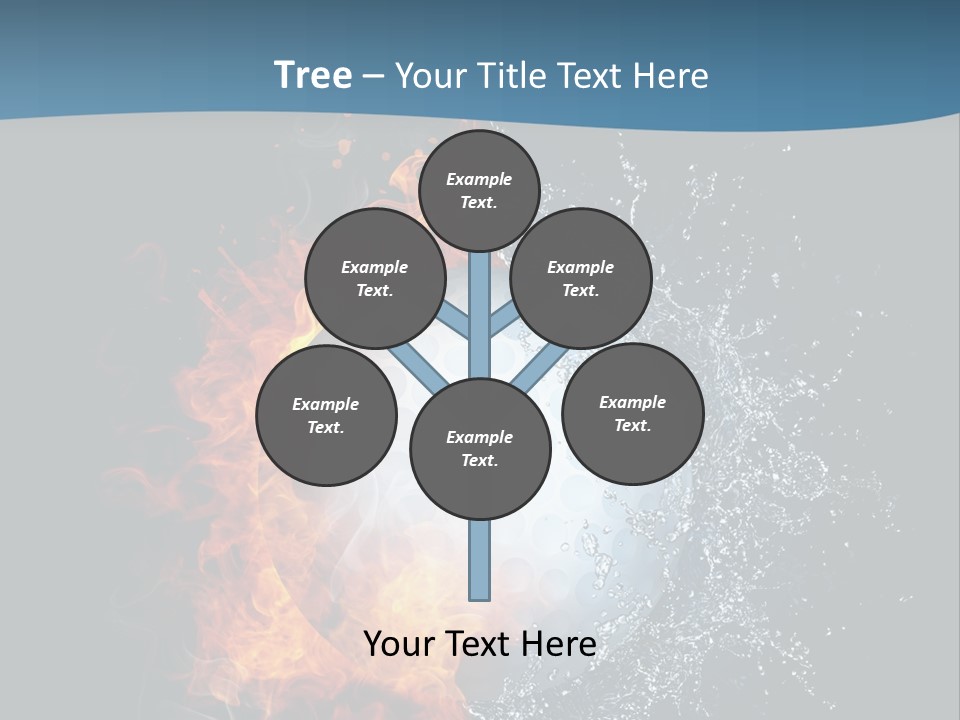 Tree – Your Title Text Here

Example Text.

Example Text.

Example Text.

Example Text.

Example Text.

Example Text.

Your Text Here